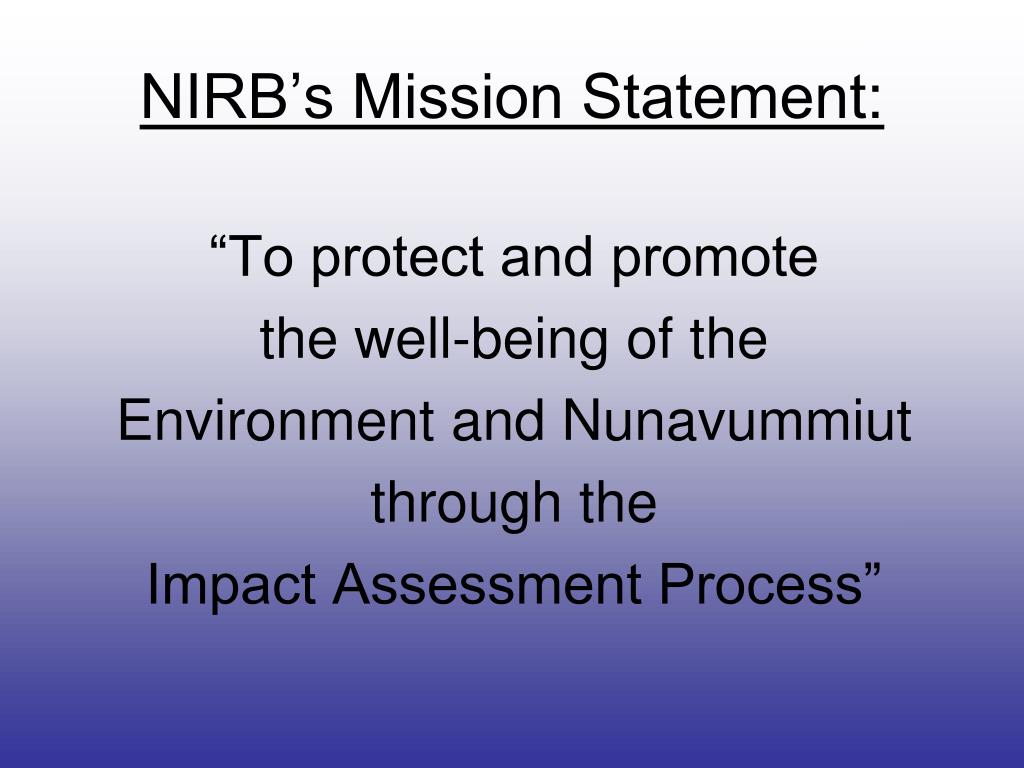 NIRB’s Mission Statement:

“To protect and promote the well-being of the Environment and Nunavummiut through the Impact Assessment Process”